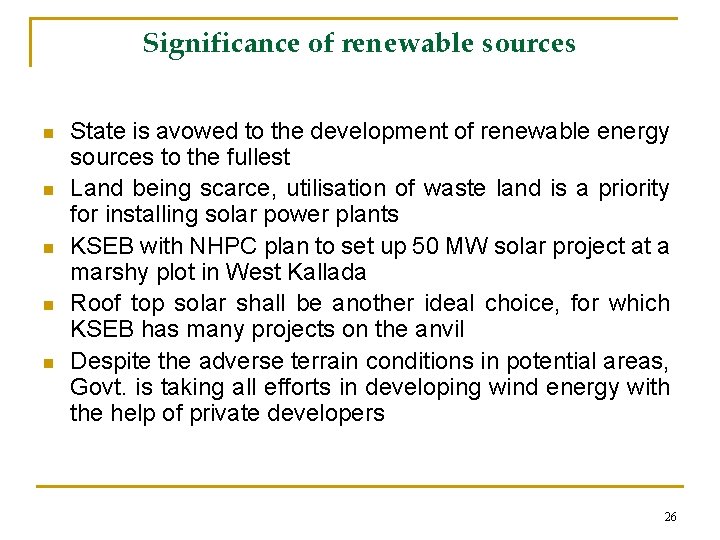 Significance of renewable sources

- State is avowed to the development of renewable energy sources to the fullest
- Land being scarce, utilisation of waste land is a priority for installing solar power plants
- KSEB with NHPC plan to set up 50 MW solar project at a marshy plot in West Kallada
- Roof top solar shall be another ideal choice, for which KSEB has many projects on the anvil
- Despite the adverse terrain conditions in potential areas, Govt. is taking all efforts in developing wind energy with the help of private developers

26